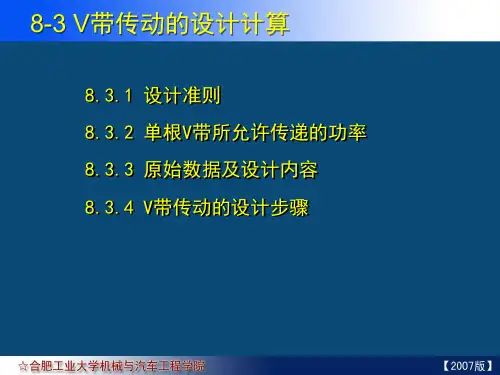 8-3 V带传动的设计计算

8.3.1 设计准则

8.3.2 单根V带所允许传递的功率

8.3.3 原始数据及设计内容

8.3.4 V带传动的设计步骤

☆合肥工业大学机械与汽车工程学院

【2007版】